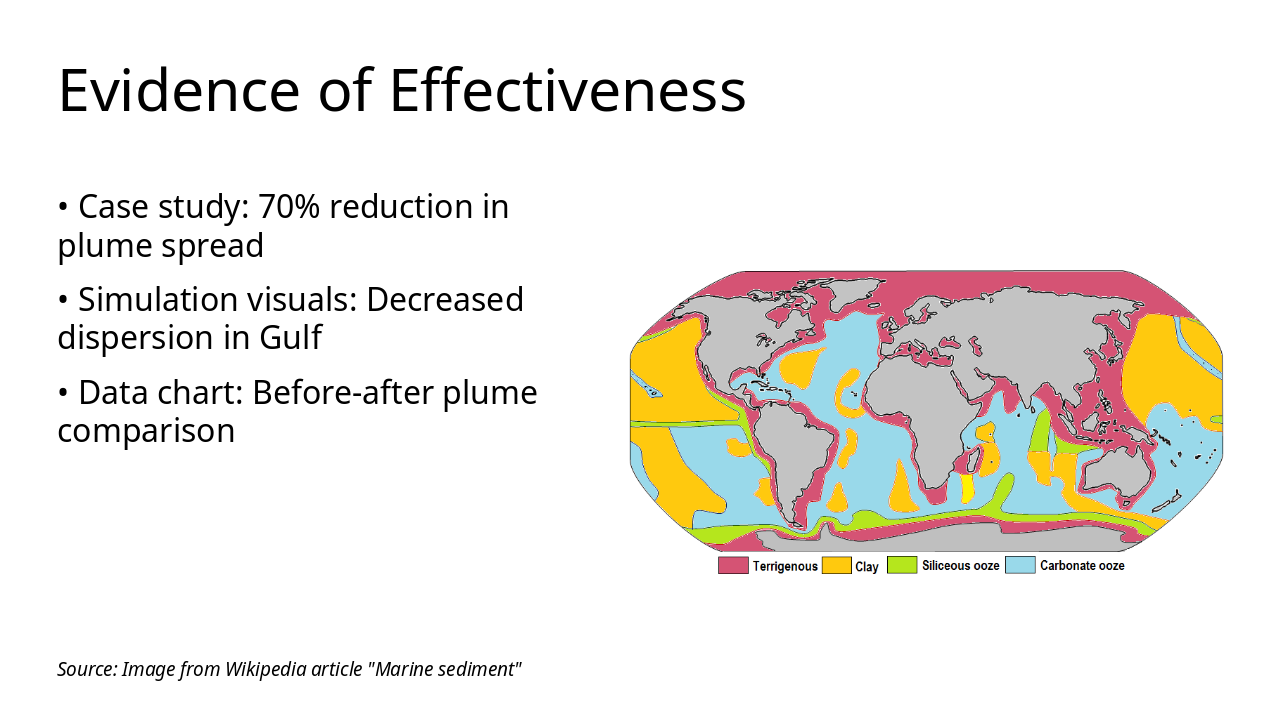 Evidence of Effectiveness

• Case study: 70% reduction in plume spread

• Simulation visuals: Decreased dispersion in Gulf

• Data chart: Before-after plume comparison

Terrigenous Clay Siliceous ooze Carbonate ooze

Source: Image from Wikipedia article "Marine sediment"